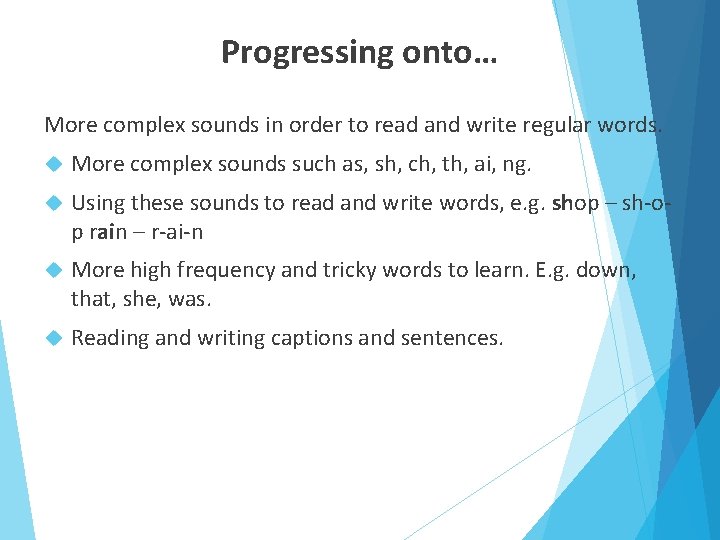 Progressing onto…

More complex sounds in order to read and write regular words.

More complex sounds such as, sh, ch, th, ai, ng.

Using these sounds to read and write words, e.g. shop – sh-o-p rain – r-ai-n

More high frequency and tricky words to learn. E.g. down, that, she, was.

Reading and writing captions and sentences.